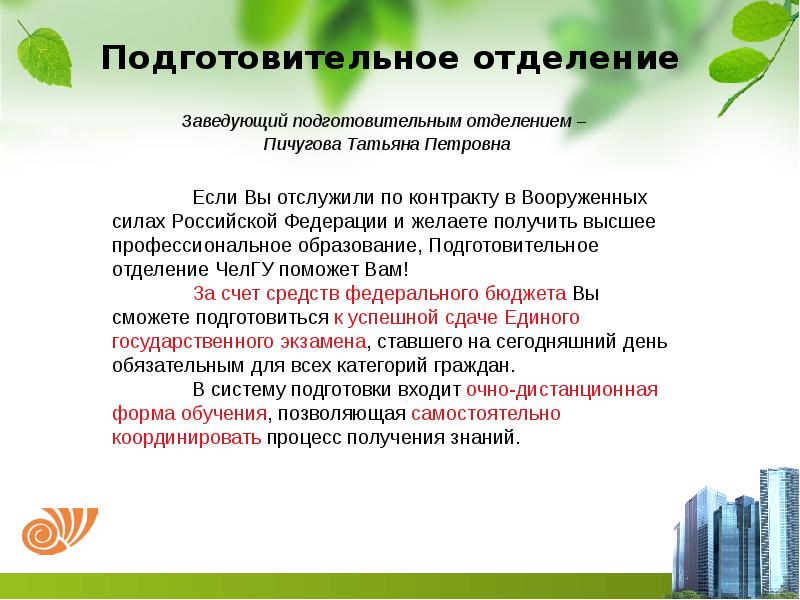 Подготовительное отделение

Заведующий подготовительным отделением – Пичугова Татьяна Петровна

Если Вы отслужили по контракту в Вооруженных силах Российской Федерации и желаете получить высшее профессиональное образование, Подготовительное отделение ЧелГУ поможет Вам!

За счет средств федерального бюджета Вы сможете подготовиться к успешной сдаче Единого государственного экзамена, ставшего на сегодняшний день обязательным для всех категорий граждан.

В систему подготовки входит очно-дистанционная форма обучения, позволяющая самостоятельно координировать процесс получения знаний.